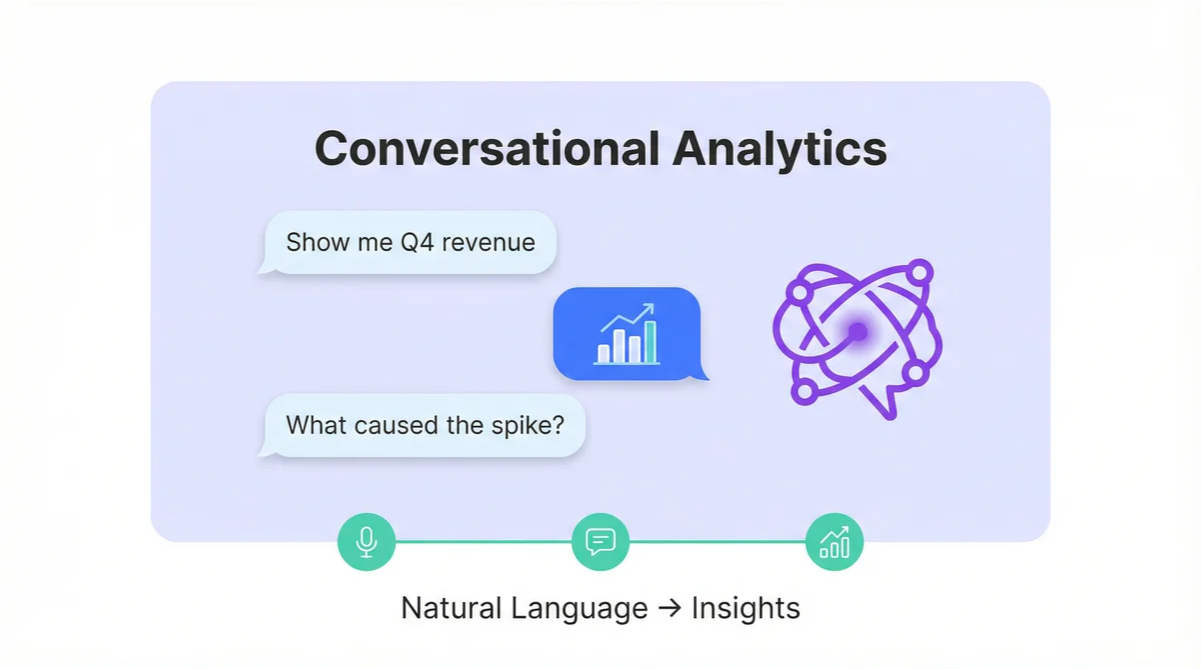 Conversational Analytics

Show me Q4 revenue

What caused the spike?

Natural Language → Insights